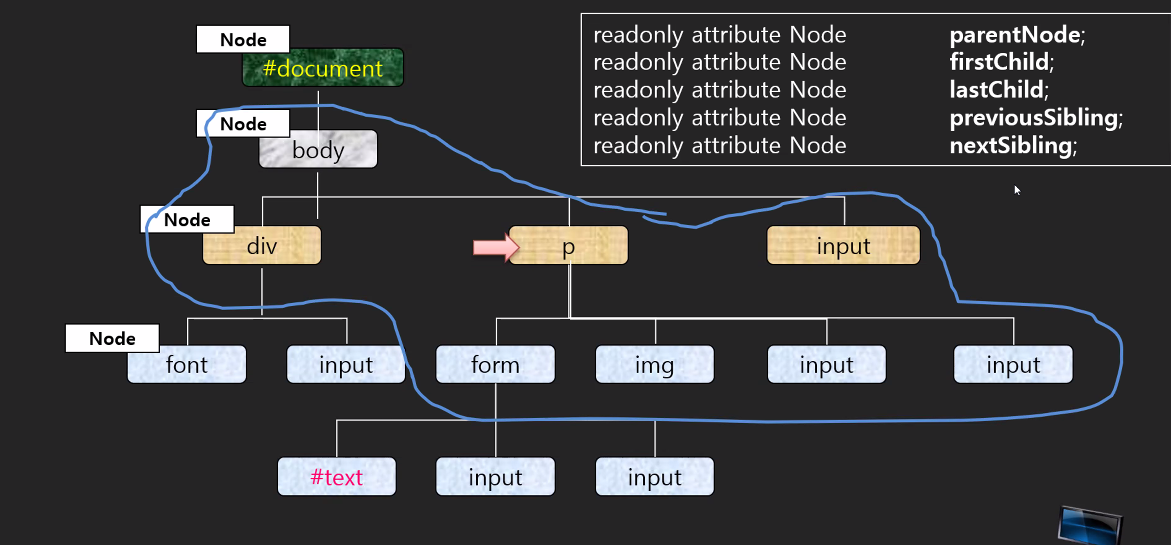 Node
#document
Node
body
Node
div
p
input
Node
font
input
form
img
input
input
#text
input
input

readonly attribute Node **parentNode**;
readonly attribute Node **firstChild**;
readonly attribute Node **lastChild**;
readonly attribute Node **previousSibling**;
readonly attribute Node **nextSibling**;